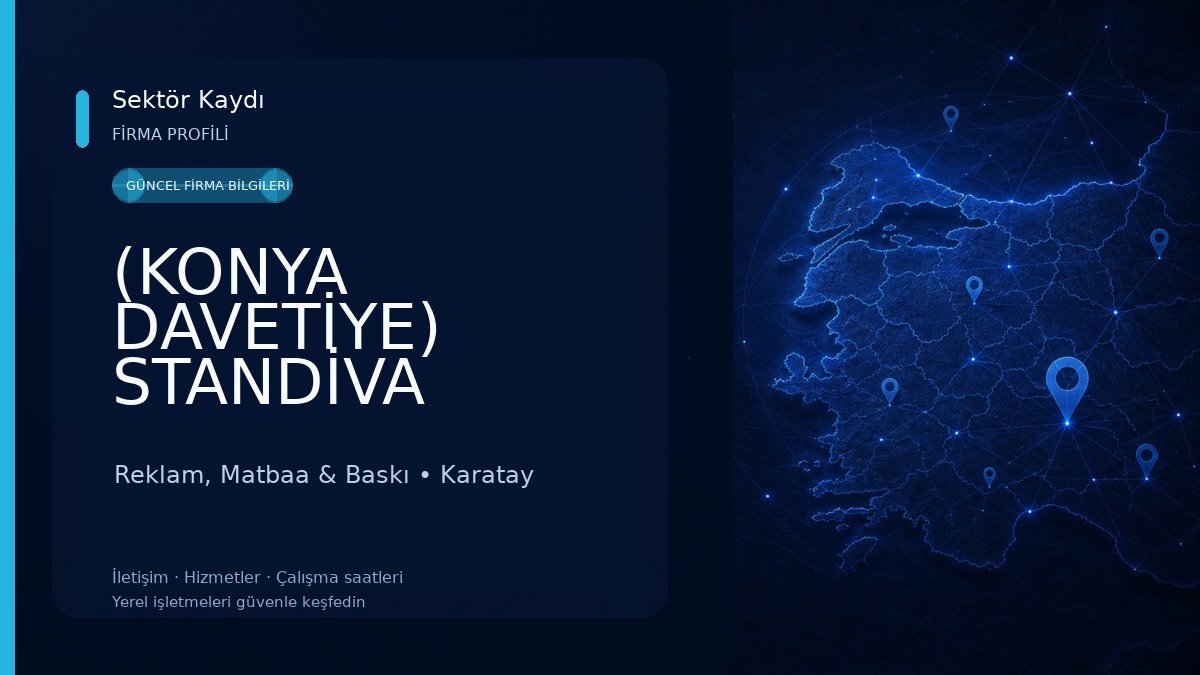 Sektör Kaydı
FİRMA PROFİLİ

GÜNCEL FİRMA BİLGİLERİ

(KONYA DAVETİYE) STANDİVA

Reklam, Matbaa & Baskı • Karatay

İletişim · Hizmetler · Çalışma saatleri
Yerel işletmeleri güvenle keşfedin